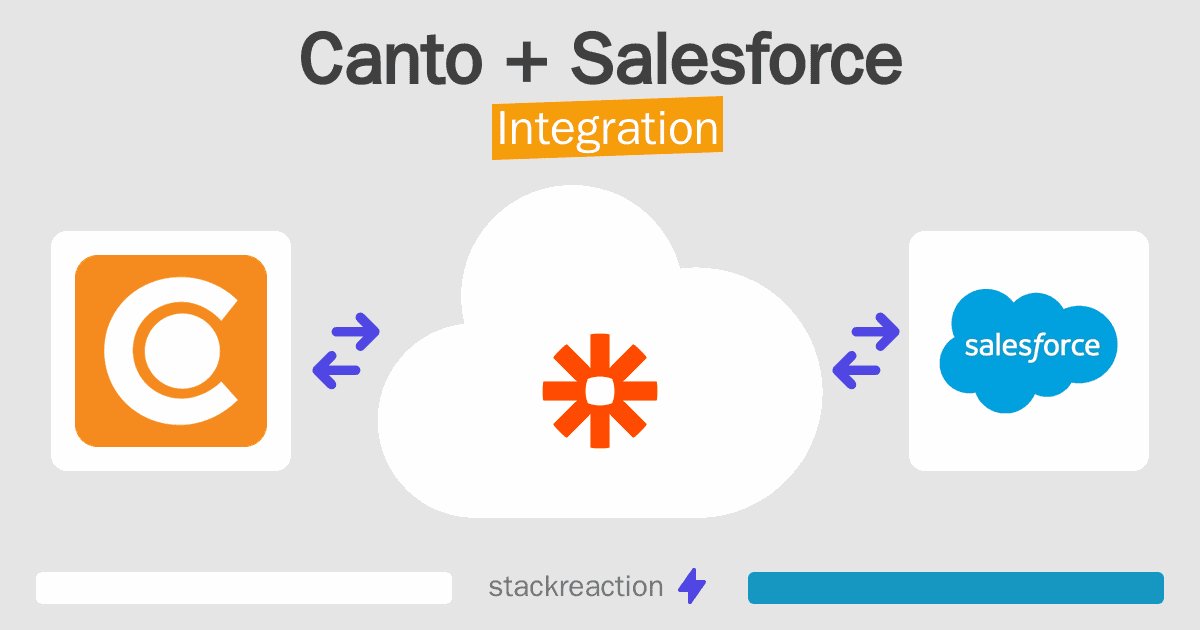 Canto + Salesforce

Integration

salesforce

stackreaction